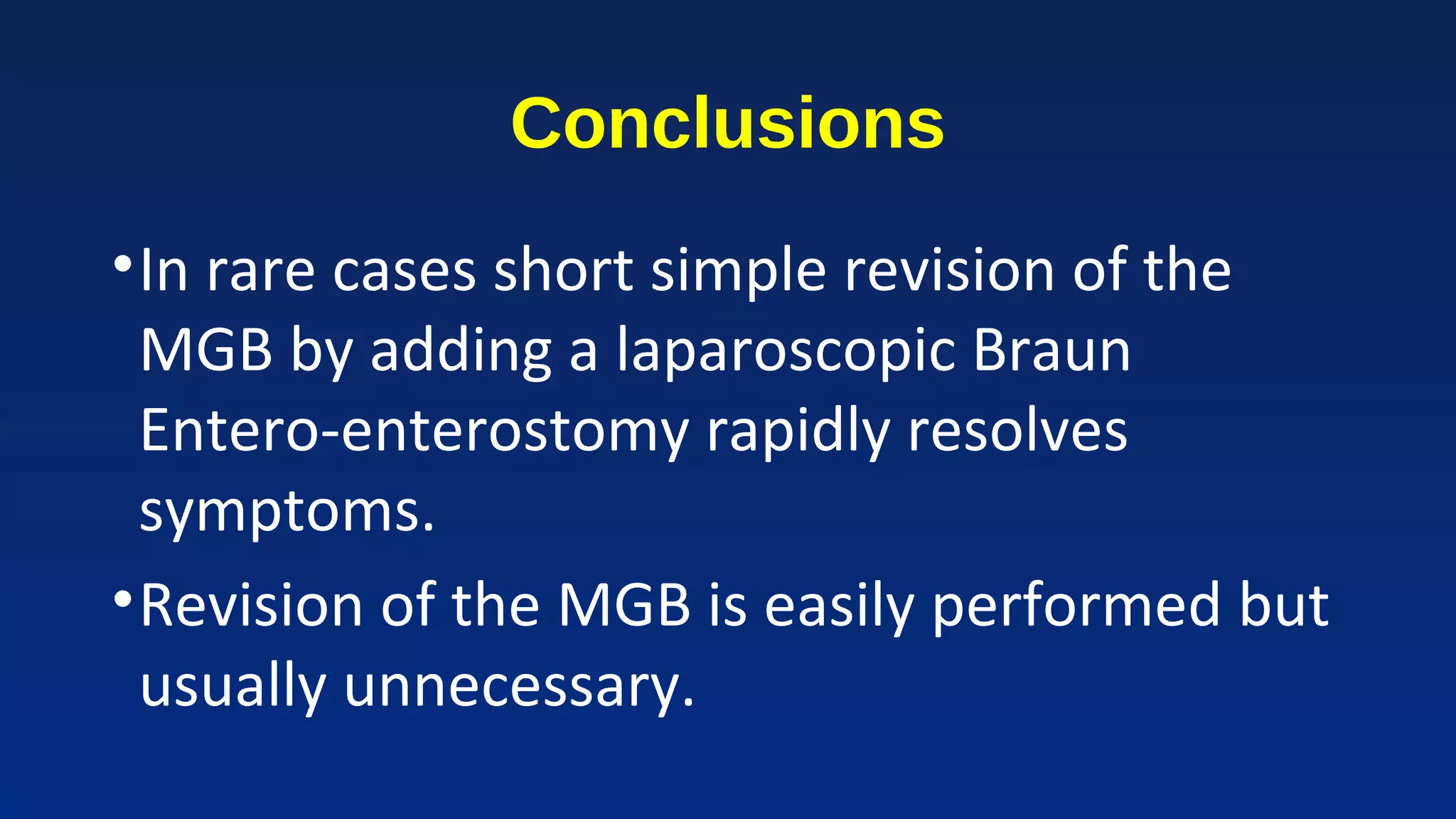 Conclusions

• In rare cases short simple revision of the MGB by adding a laparoscopic Braun Entero-enterostomy rapidly resolves symptoms.

• Revision of the MGB is easily performed but usually unnecessary.